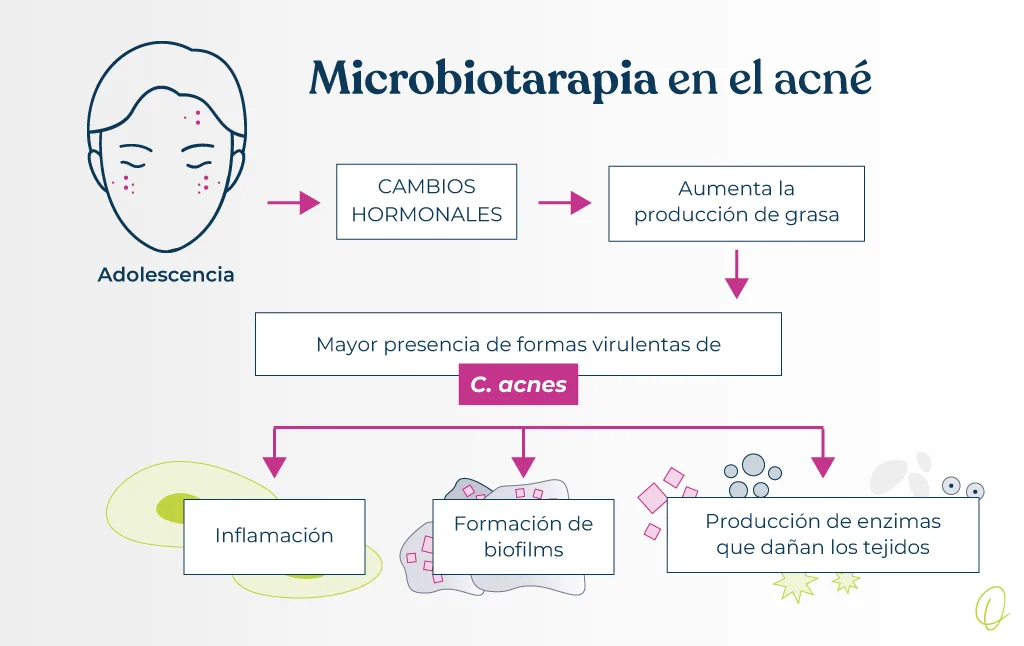 Microbiotarapia en el acné

Adolescencia

CAMBIOS HORMONALES

Aumenta la producción de grasa

Mayor presencia de formas virulentas de

C. acnes

Inflamación

Formación de biofilms

Producción de enzimas que dañan los tejidos